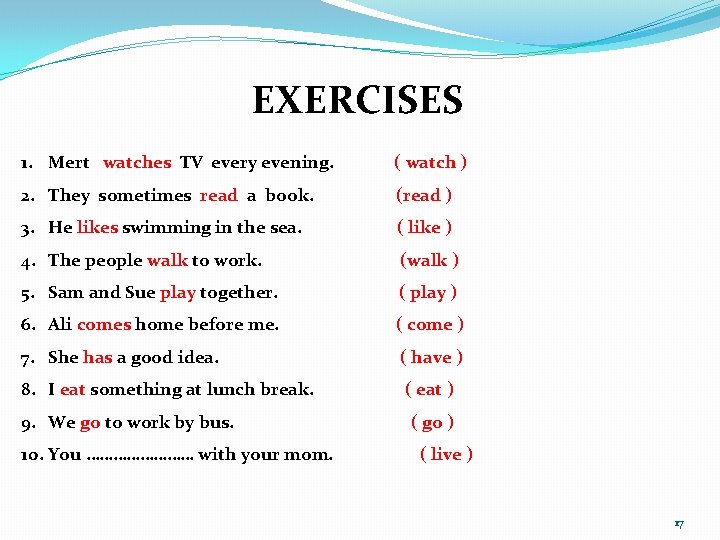 EXERCISES

1. Mert watches TV every evening. ( watch )
2. They sometimes read a book. (read )
3. He likes swimming in the sea. ( like )
4. The people walk to work. (walk )
5. Sam and Sue play together. ( play )
6. Ali comes home before me. ( come )
7. She has a good idea. ( have )
8. I eat something at lunch break. ( eat )
9. We go to work by bus. ( go )
10. You …………………… with your mom. ( live )

17